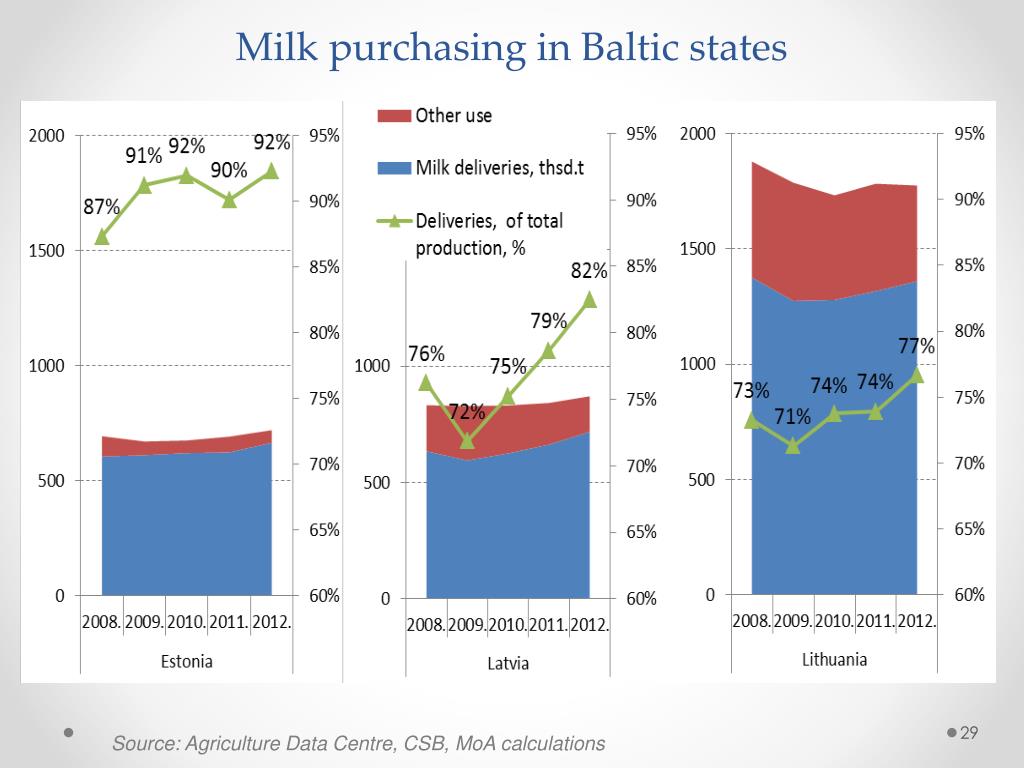 Milk purchasing in Baltic states

Other use
Milk deliveries, thsd.t
Deliveries, of total production, %

2000
1500
1000
500
0
95%
90%
85%
80%
75%
70%
65%
60%
87%
91%
92%
90%
92%
2008. 2009. 2010. 2011. 2012.
Estonia

1000
500
0
95%
90%
85%
80%
75%
70%
65%
60%
76%
72%
75%
79%
82%
2008. 2009. 2010. 2011. 2012.
Latvia

2000
1500
1000
500
0
95%
90%
85%
80%
75%
70%
65%
60%
73%
71%
74%
74%
77%
2008. 2009. 2010. 2011. 2012.
Lithuania

Source: Agriculture Data Centre, CSB, MoA calculations

29